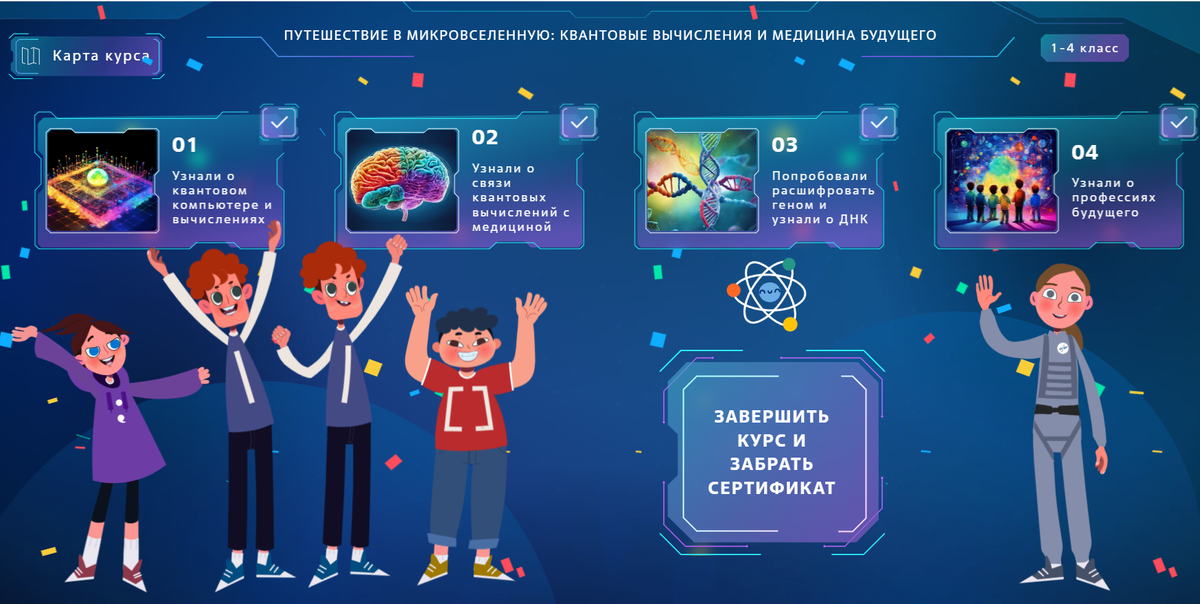 Карта курса

ПУТЕШЕСТВИЕ В МИКРОВСЕЛЕННУЮ: КВАНТОВЫЕ ВЫЧИСЛЕНИЯ И МЕДИЦИНА БУДУЩЕГО

1-4 класс

01
Узнали о квантовом компьютере и вычислениях

02
Узнали о связи квантовых вычислений с медициной

03
Попробовали расшифровать геном и узнали о ДНК

04
Узнали о профессиях будущего

ЗАВЕРШИТЬ КУРС И ЗАБРАТЬ СЕРТИФИКАТ